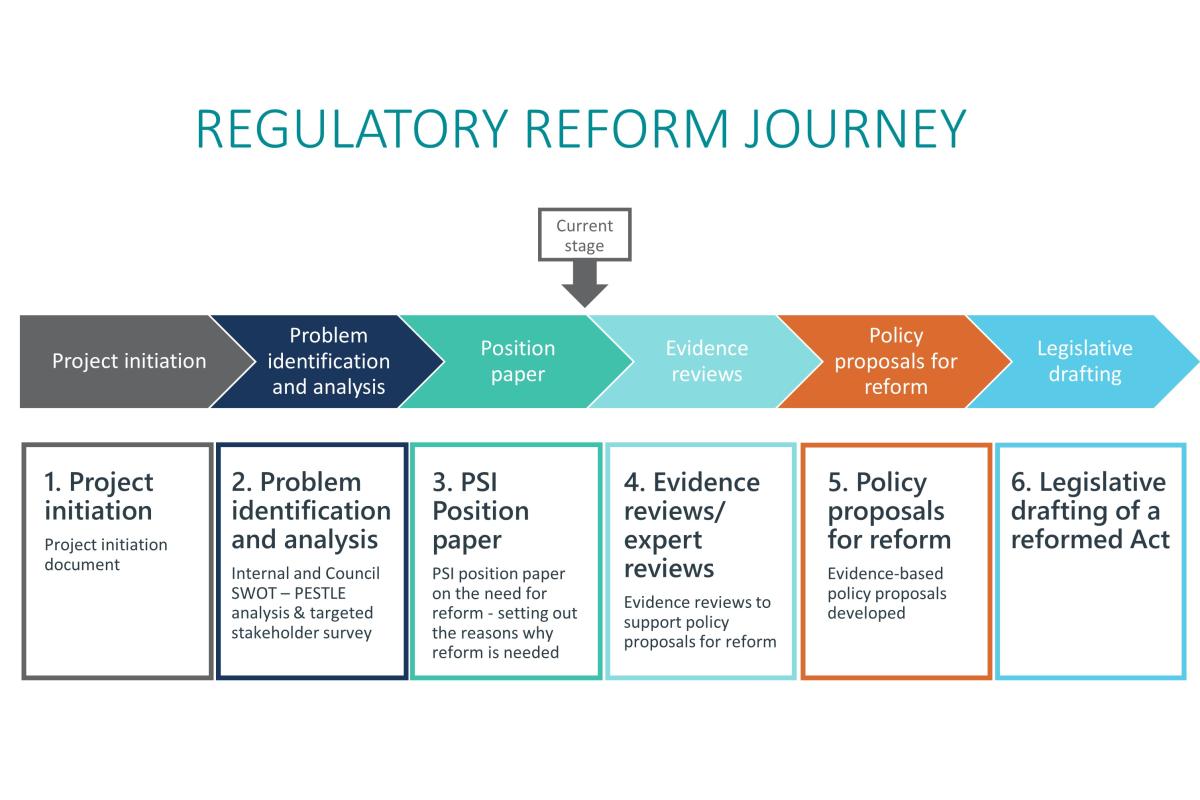 REGULATORY REFORM JOURNEY

Current stage

Project initiation

Problem identification and analysis

Position paper

Evidence reviews

Policy proposals for reform

Legislative drafting

1. Project initiation

Project initiation document

2. Problem identification and analysis

Internal and Council SWOT – PESTLE analysis & targeted stakeholder survey

3. PSI Position paper

PSI position paper on the need for reform - setting out the reasons why reform is needed

4. Evidence reviews/ expert reviews

Evidence reviews to support policy proposals for reform

5. Policy proposals for reform

Evidence-based policy proposals developed

6. Legislative drafting of a reformed Act